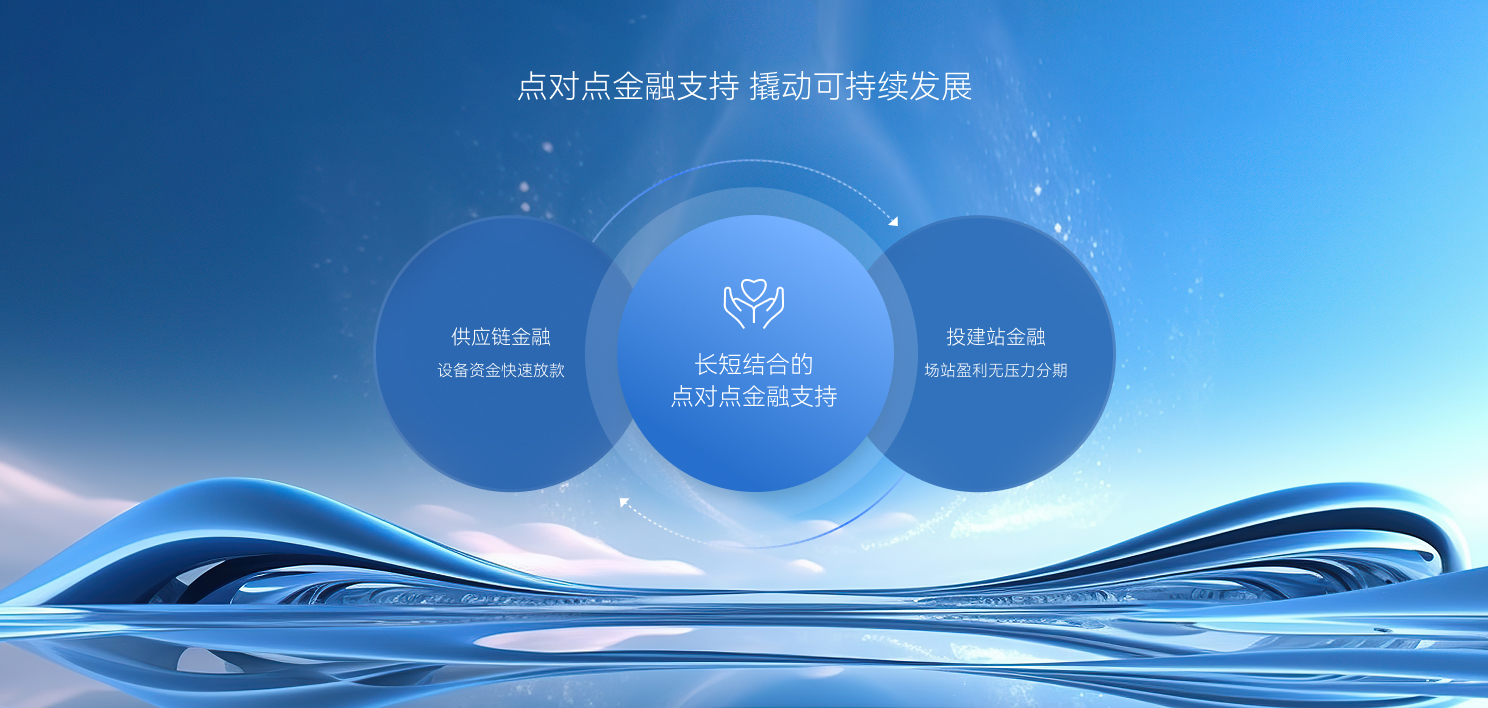 点对点金融支持 撬动可持续发展

供应链金融
设备资金快速放款

长短结合的
点对点金融支持

投建站金融
场站盈利无压力分期